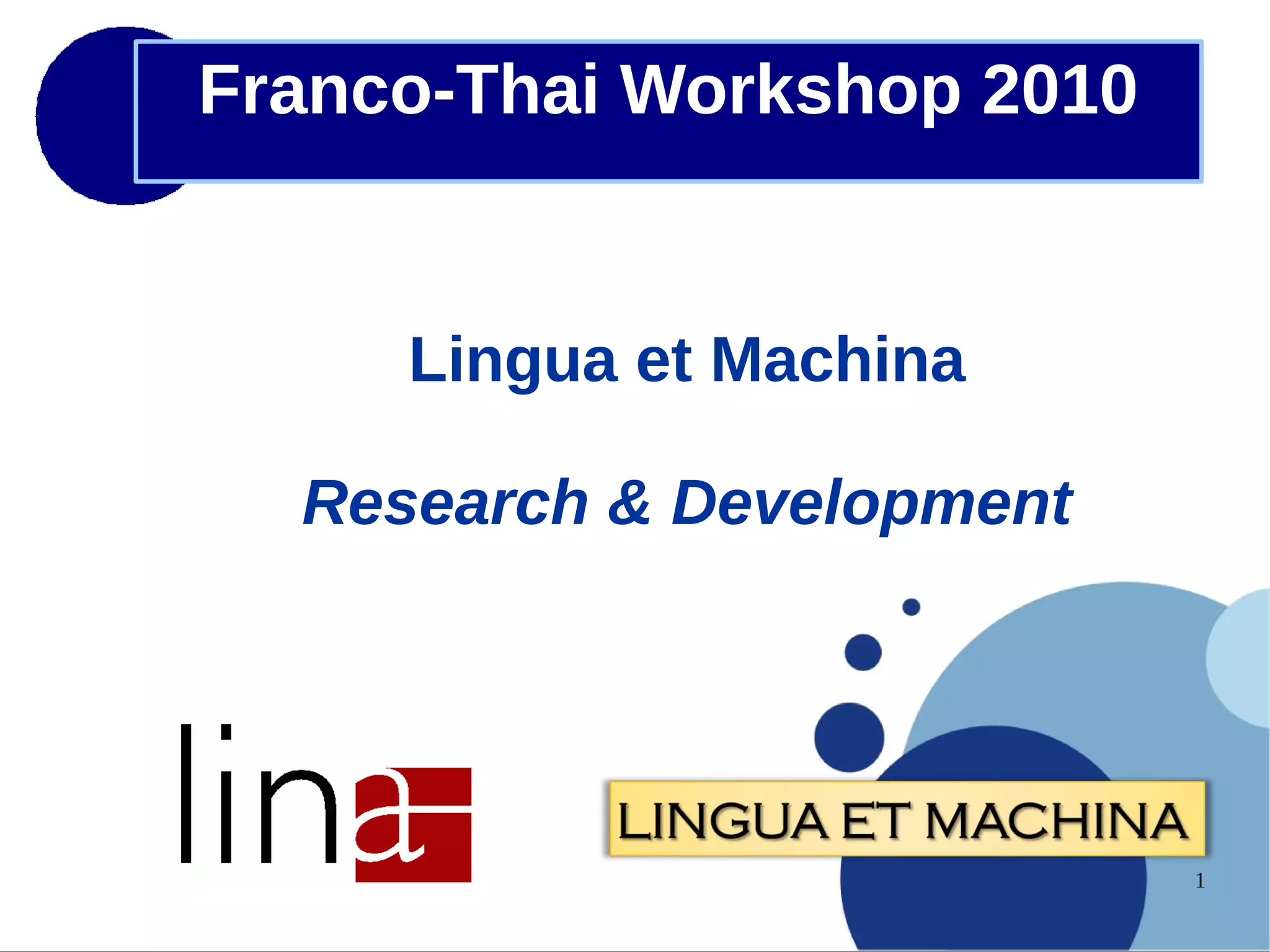 Franco-Thai Workshop 2010

Lingua et Machina

Research & Development

lina

LINGUA ET MACHINA

1